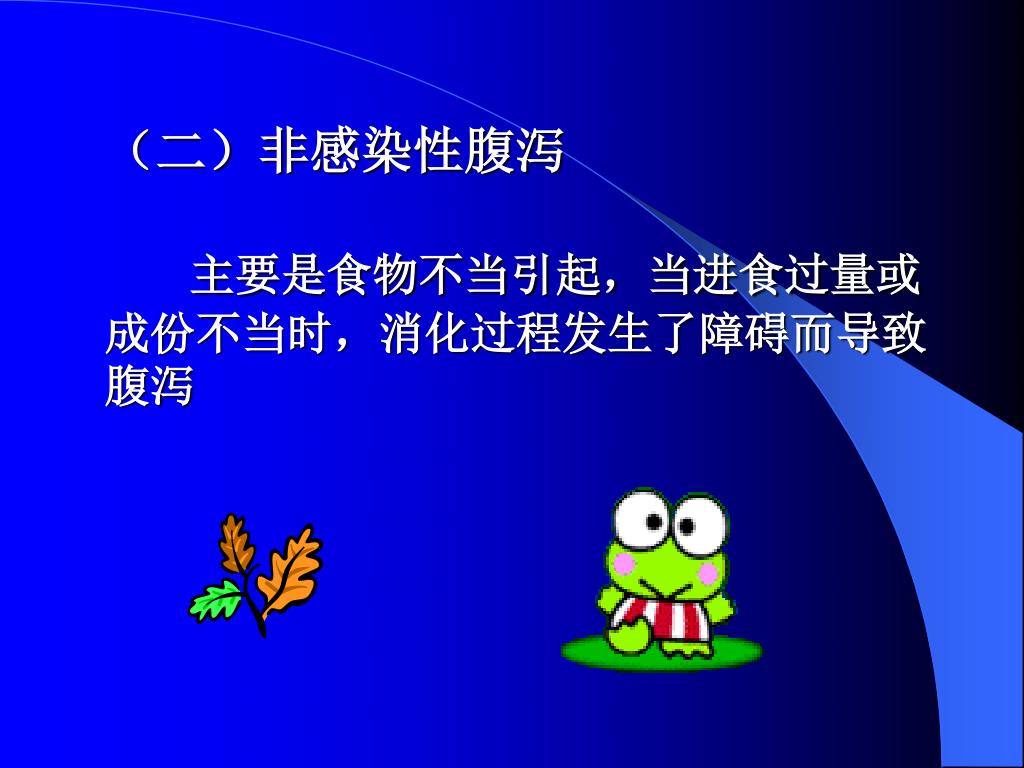 （二）非感染性腹泻

主要是食物不当引起，当进食过量或成份不当时，消化过程发生了障碍而导致腹泻